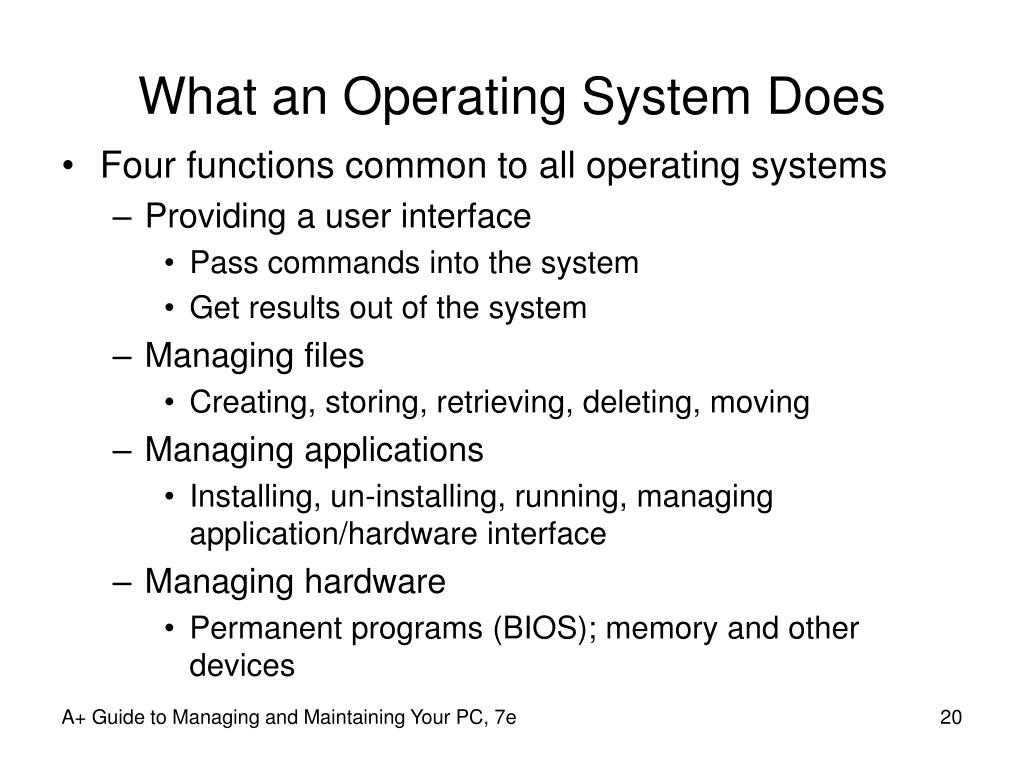 What an Operating System Does

• Four functions common to all operating systems
– Providing a user interface
• Pass commands into the system
• Get results out of the system
– Managing files
• Creating, storing, retrieving, deleting, moving
– Managing applications
• Installing, un-installing, running, managing application/hardware interface
– Managing hardware
• Permanent programs (BIOS); memory and other devices

A+ Guide to Managing and Maintaining Your PC, 7e

20